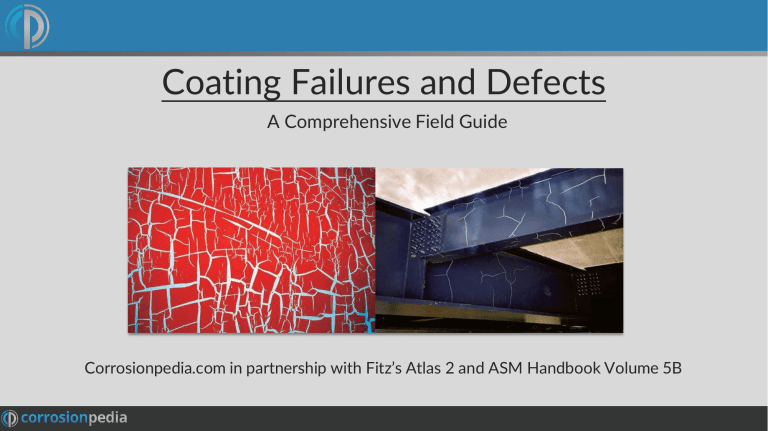 Coating Failures and Defects

A Comprehensive Field Guide

Corrosionpedia.com in partnership with Fitz's Atlas 2 and ASM Handbook Volume 5B

corrosionpedia